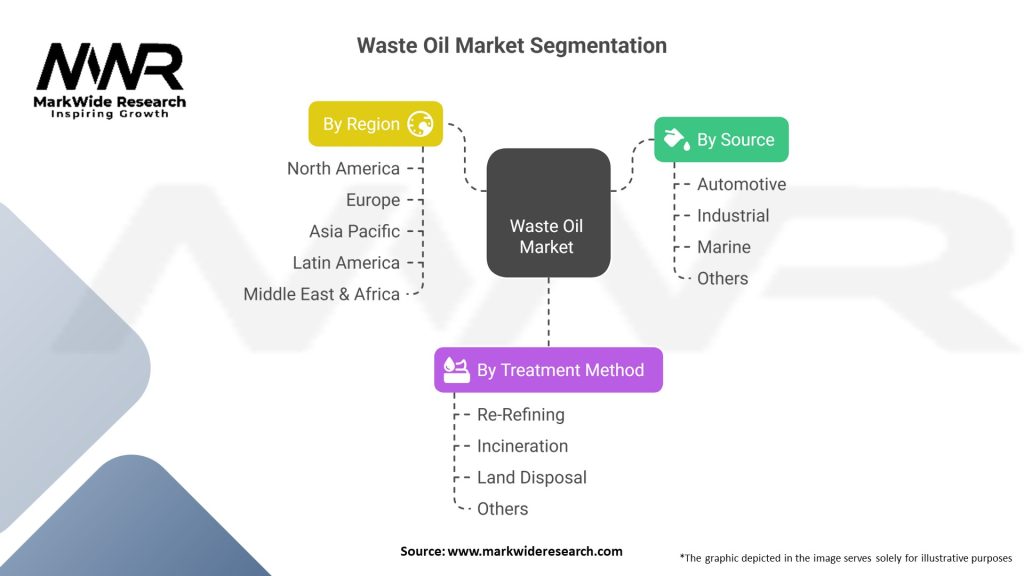 MWR
MarkWide Research
Inspiring Growth

Waste Oil Market Segmentation

By Region
North America
Europe
Asia Pacific
Latin America
Middle East & Africa

Waste Oil Market

By Source
Automotive
Industrial
Marine
Others

By Treatment Method
Re-Refining
Incineration
Land Disposal
Others

Source: www.markwideresearch.com

*The graphic depicted in the image serves solely for illustrative purposes